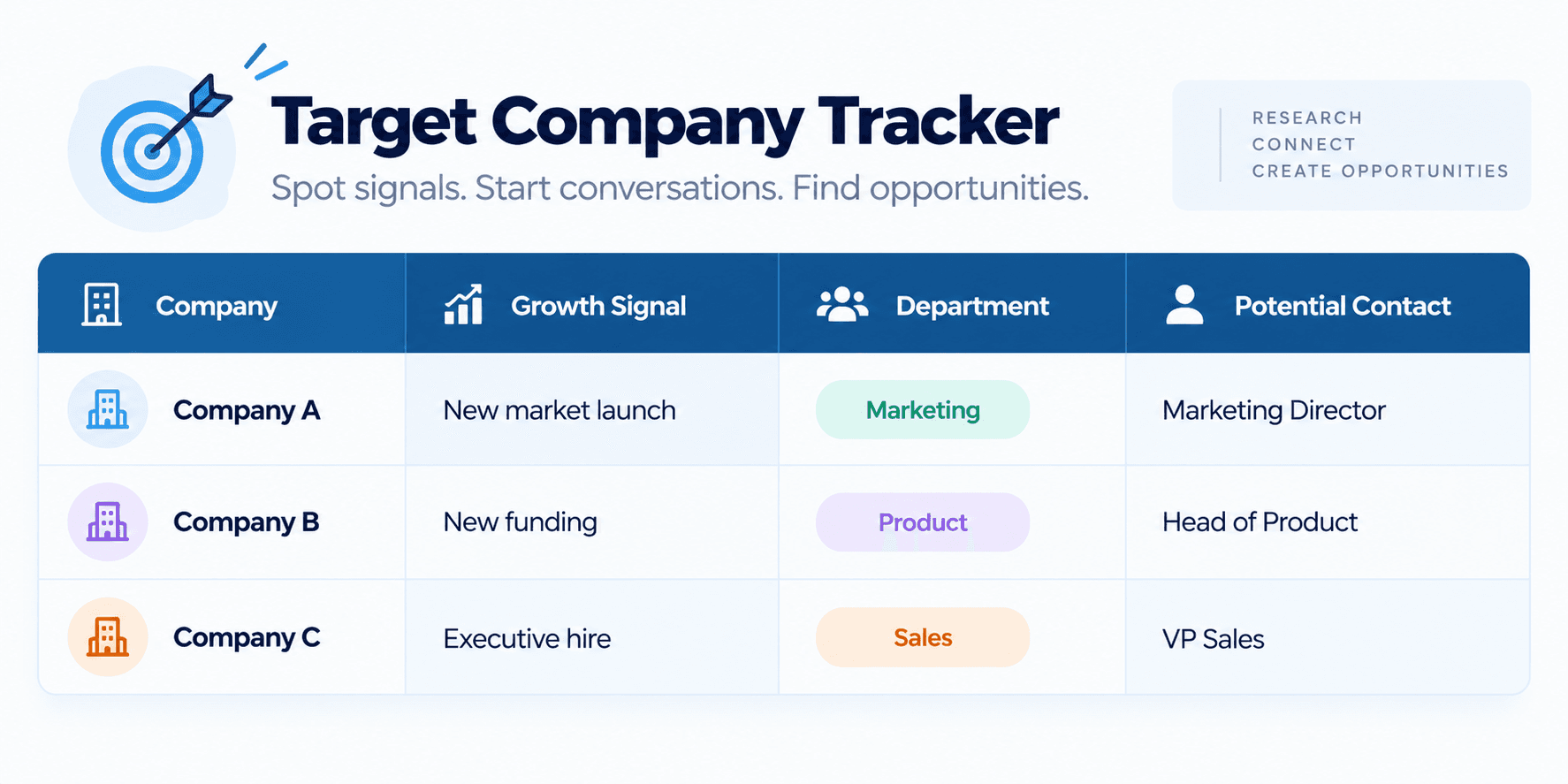 Target Company Tracker

Spot signals. Start conversations. Find opportunities.

RESEARCH
CONNECT
CREATE OPPORTUNITIES

| Company | Growth Signal | Department | Potential Contact |
|---|---|---|---|
| Company A | New market launch | Marketing | Marketing Director |
| Company B | New funding | Product | Head of Product |
| Company C | Executive hire | Sales | VP Sales |